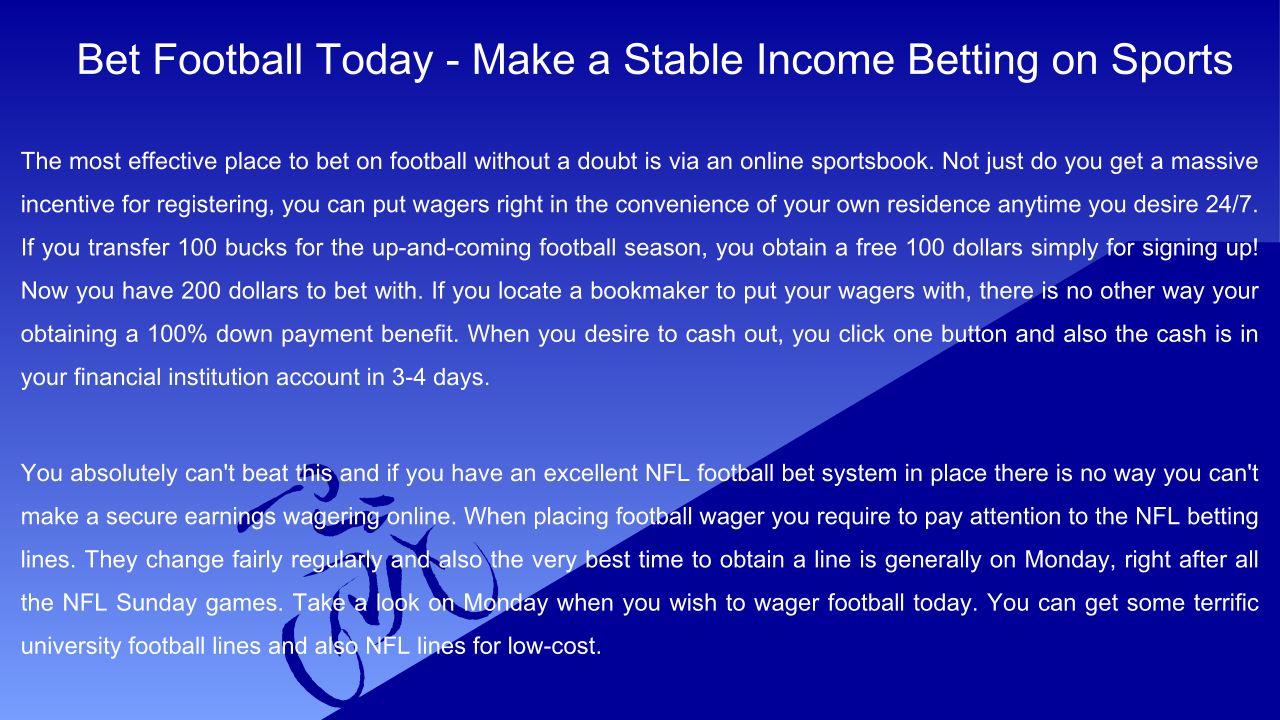 Bet Football Today - Make a Stable Income Betting on Sports

The most effective place to bet on football without a doubt is via an online sportsbook. Not just do you get a massive incentive for registering, you can put wagers right in the convenience of your own residence anytime you desire 24/7. If you transfer 100 bucks for the up-and-coming football season, you obtain a free 100 dollars simply for signing up! Now you have 200 dollars to bet with. If you locate a bookmaker to put your wagers with, there is no other way your obtaining a 100% down payment benefit. When you desire to cash out, you click one button and also the cash is in your financial institution account in 3-4 days.

You absolutely can't beat this and if you have an excellent NFL football bet system in place there is no way you can't make a secure earnings wagering online. When placing football wager you require to pay attention to the NFL betting lines. They change fairly regularly and also the very best time to obtain a line is generally on Monday, right after all the NFL Sunday games. Take a look on Monday when you wish to wager football today. You can get some terrific university football lines and also NFL lines for low-cost.